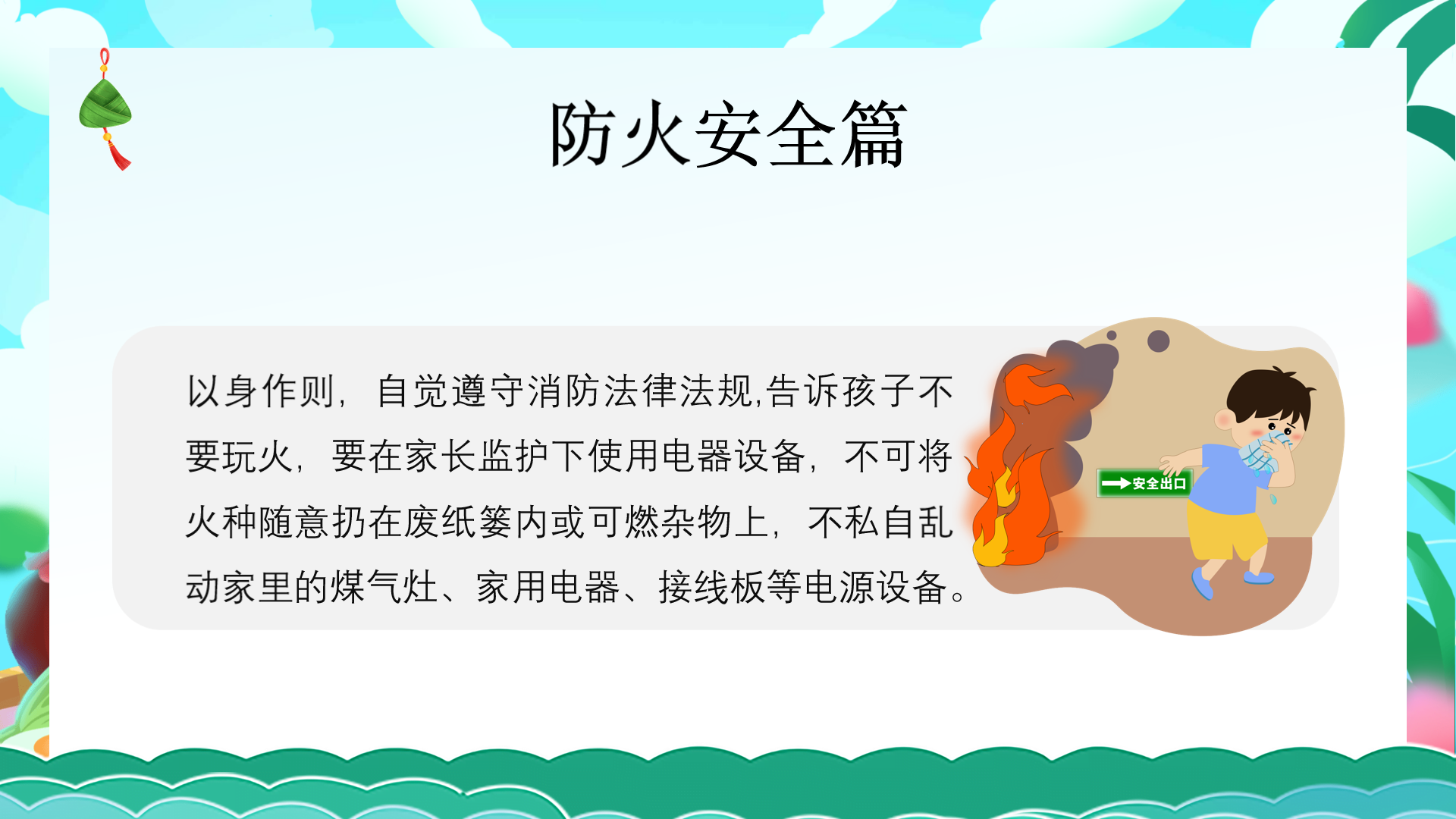 防火安全篇

以身作则，自觉遵守消防法律法规,告诉孩子不要玩火，要在家长监护下使用电器设备，不可将火种随意扔在废纸篓内或可燃杂物上，不私自乱动家里的煤气灶、家用电器、接线板等电源设备。

安全出口